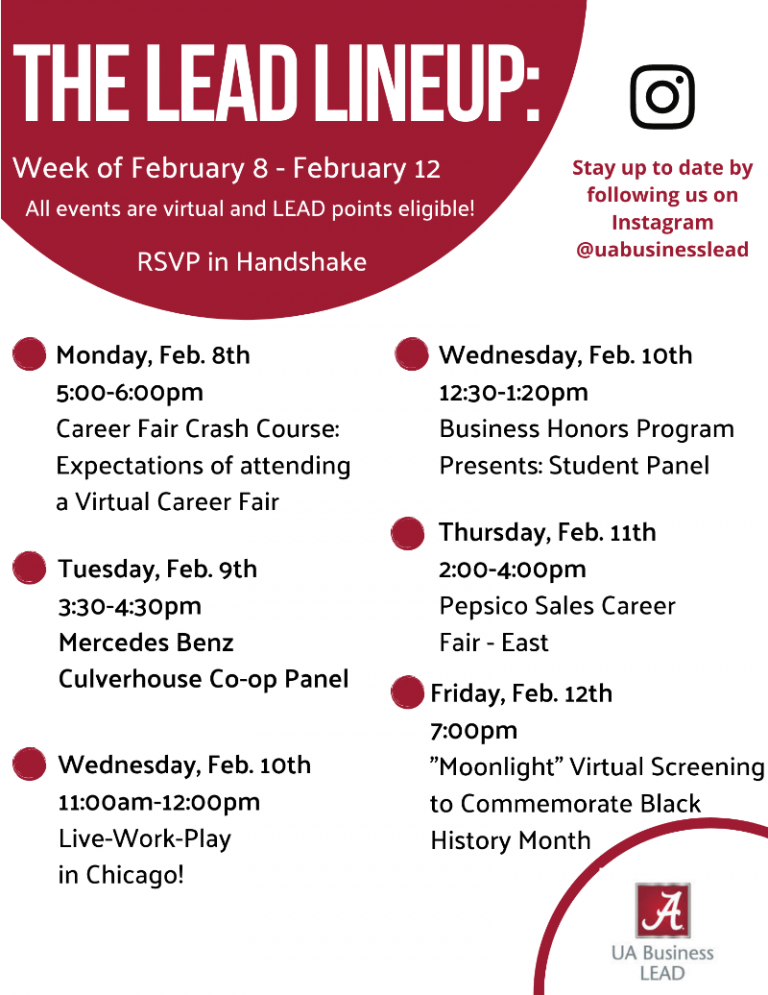 THE LEAD LINEUP:

Week of February 8 - February 12

All events are virtual and LEAD points eligible!

RSVP in Handshake

Stay up to date by following us on Instagram @uabusinesslead

Monday, Feb. 8th
5:00-6:00pm
Career Fair Crash Course: Expectations of attending a Virtual Career Fair

Tuesday, Feb. 9th
3:30-4:30pm
Mercedes Benz Culverhouse Co-op Panel

Wednesday, Feb. 10th
11:00am-12:00pm
Live-Work-Play in Chicago!

Wednesday, Feb. 10th
12:30-1:20pm
Business Honors Program Presents: Student Panel

Thursday, Feb. 11th
2:00-4:00pm
Pepsico Sales Career Fair - East

Friday, Feb. 12th
7:00pm
"Moonlight" Virtual Screening to Commemorate Black History Month

A
UA Business LEAD